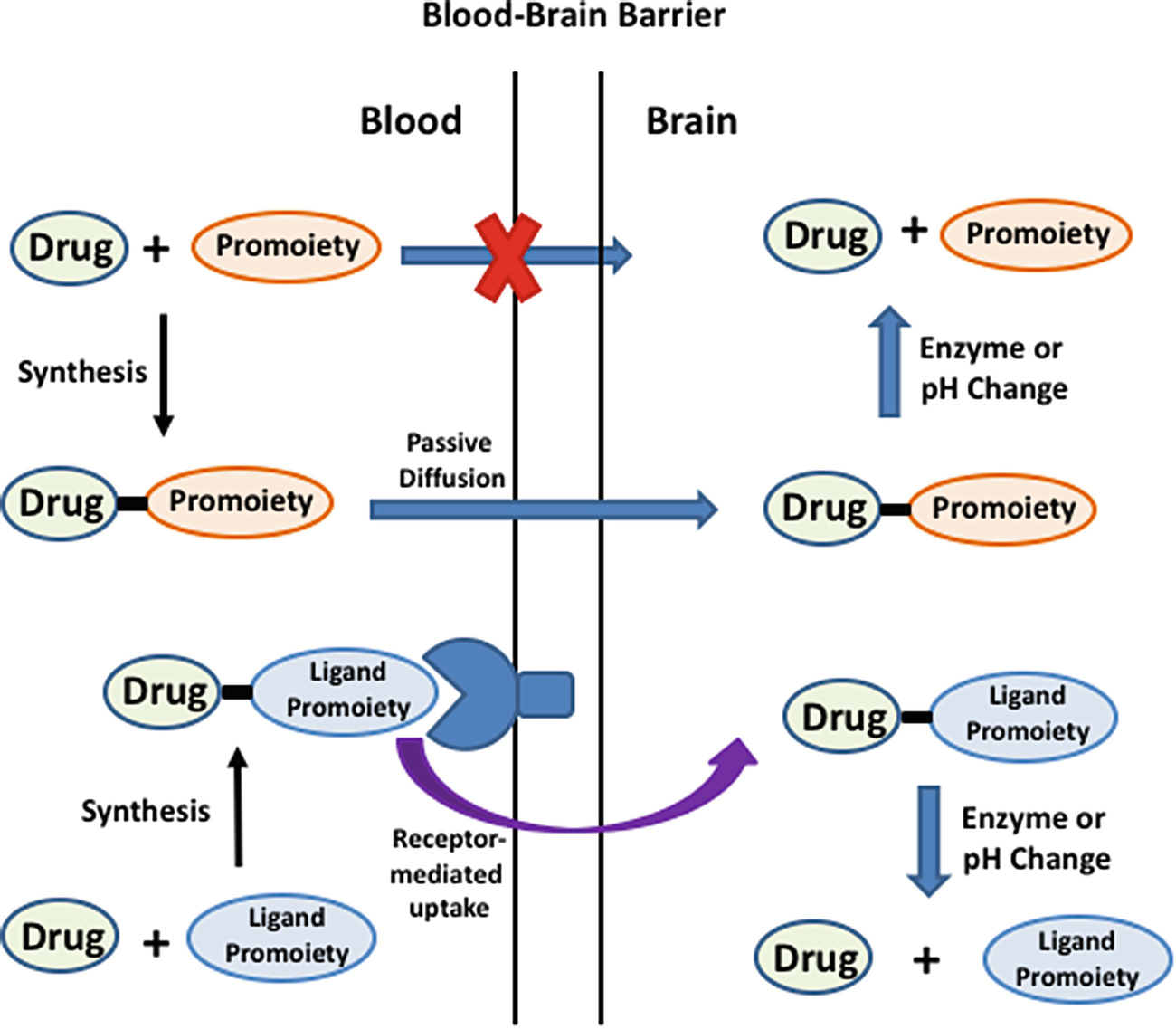 Blood-Brain Barrier

Blood

Brain

Drug + Promoiety

Drug + Promoiety

Synthesis

Enzyme or pH Change

Passive Diffusion

Drug Promoiety

Drug Promoiety

Drug Ligand Promoiety

Drug Ligand Promoiety

Synthesis

Receptor-mediated uptake

Enzyme or pH Change

Drug + Ligand Promoiety

Drug + Ligand Promoiety